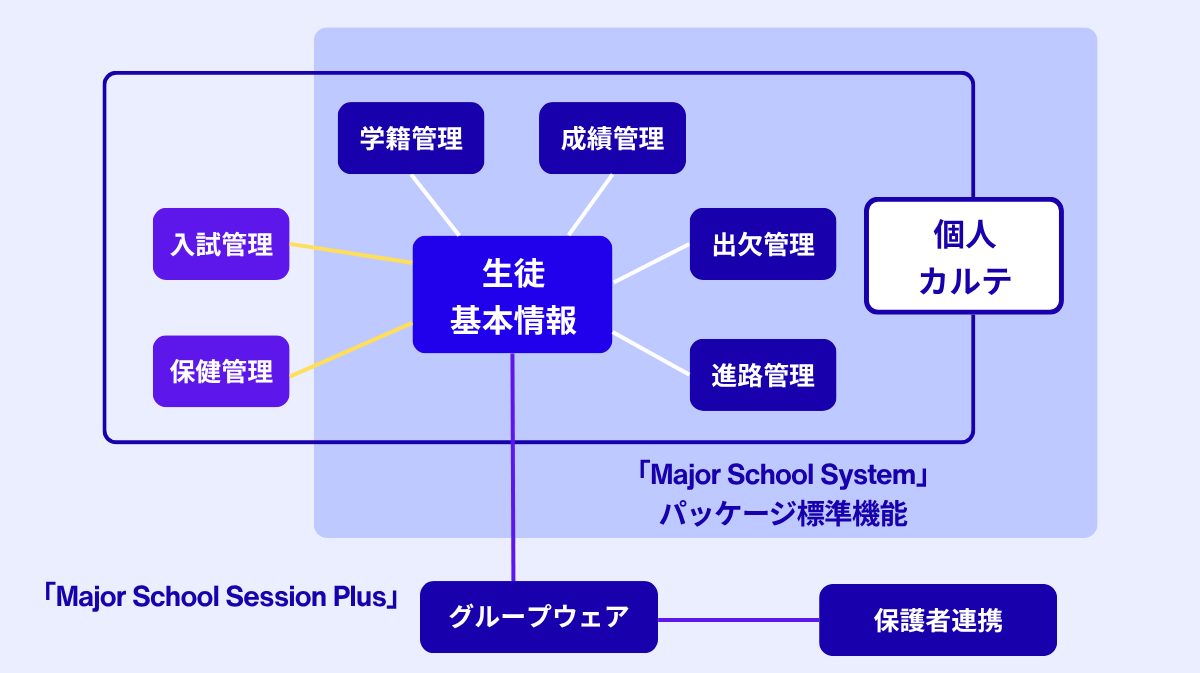 学籍管理

成績管理

入試管理

生徒
基本情報

出欠管理

個人
カルテ

保健管理

進路管理

「Major School System」
パッケージ標準機能

「Major School Session Plus」

グループウェア

保護者連携